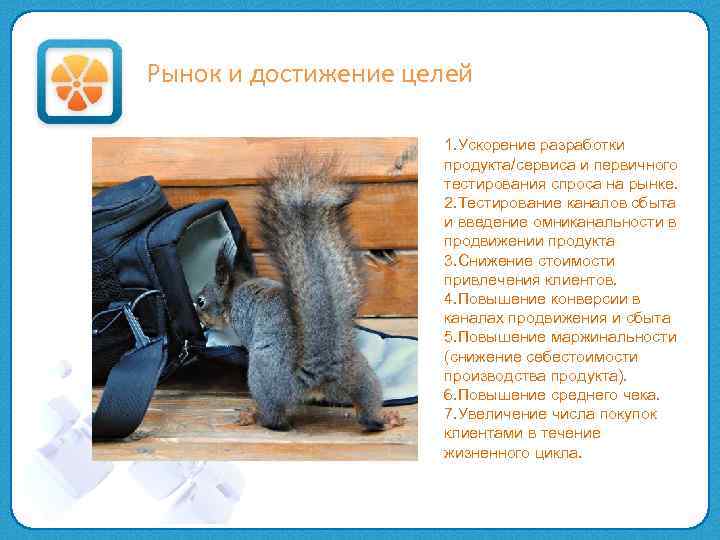 Рынок и достижение целей

1.Ускорение разработки продукта/сервиса и первичного тестирования спроса на рынке.
2.Тестирование каналов сбыта и введение омниканальности в продвижении продукта
3.Снижение стоимости привлечения клиентов.
4.Повышение конверсии в каналах продвижения и сбыта
5.Повышение маржинальности (снижение себестоимости производства продукта).
6.Повышение среднего чека.
7.Увеличение числа покупок клиентами в течение жизненного цикла.